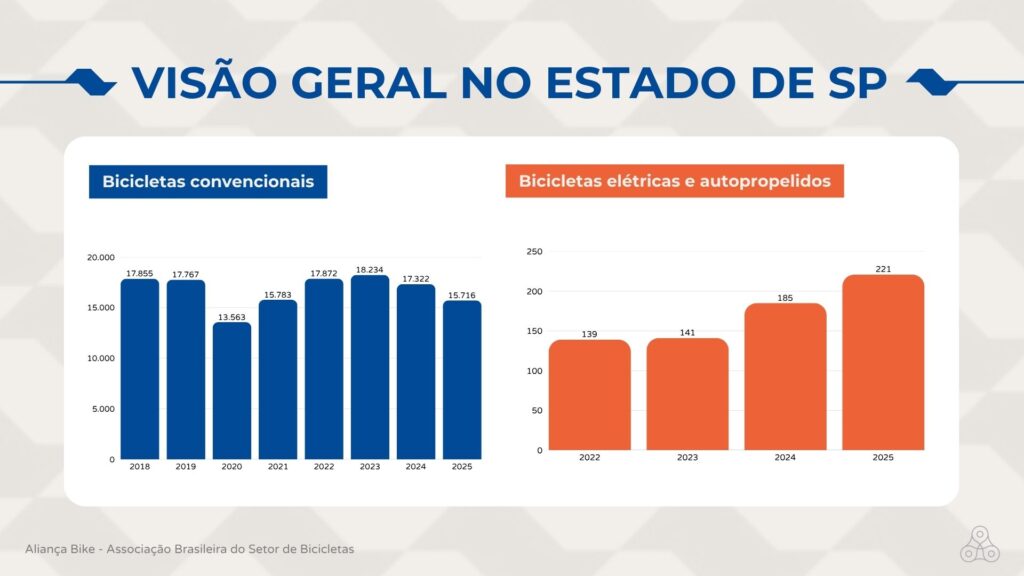 VISÃO GERAL NO ESTADO DE SP

Bicicletas convencionais

20.000
15.000
10.000
5.000
0

17.855 17.767 13.563 15.783 17.872 18.234 17.322 15.716

2018 2019 2020 2021 2022 2023 2024 2025

Bicicletas elétricas e autopropelidos

250
200
150
100
50
0

139 141 185 221

2022 2023 2024 2025

Aliança Bike - Associação Brasileira do Setor de Bicicletas